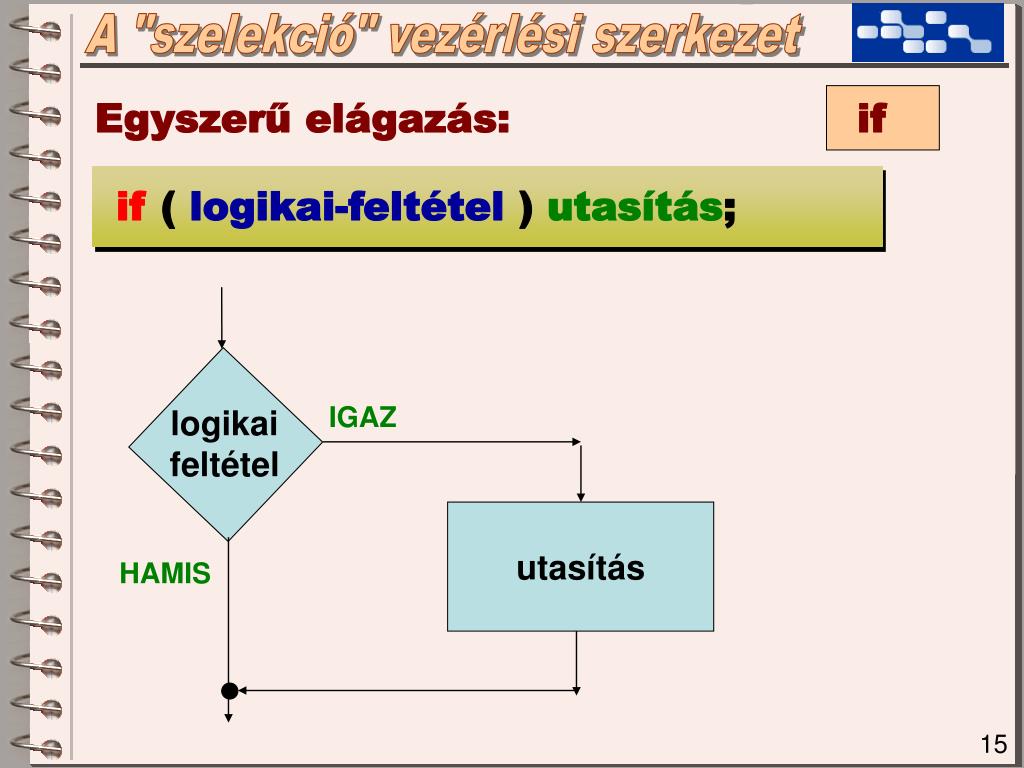 A "szelekció" vezérlési szerkezet

Egyszerű elágazás:

if

if ( logikai-feltétel ) utasítás;

logikai feltétel

IGAZ

HAMIS

utasítás

15